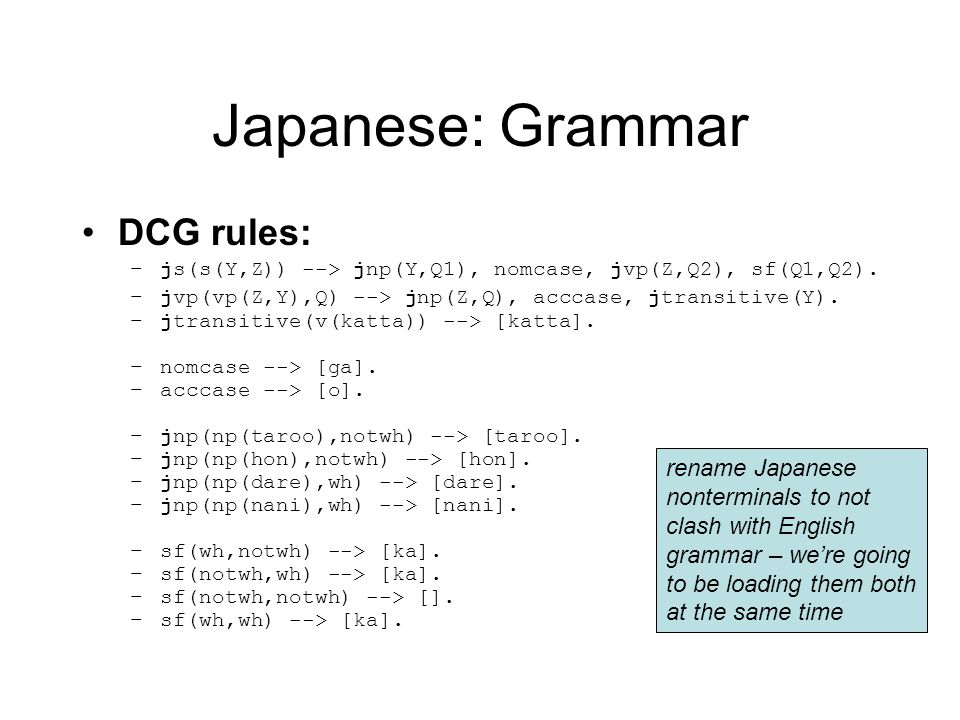 Japanese: Grammar

• DCG rules:

– js(s(Y,Z)) --> jnp(Y,Q1), nomcase, jvp(Z,Q2), sf(Q1,Q2).
– jvp(vp(Z,Y),Q) --> jnp(Z,Q), acccase, jtransitive(Y).
– jtransitive(v(katta)) --> [katta].

– nomcase --> [ga].
– acccase --> [o].

– jnp(np(taroo),notwh) --> [taroo].
– jnp(np(hon),notwh) --> [hon].
– jnp(np(dare),wh) --> [dare].
– jnp(np(nani),wh) --> [nani].

– sf(wh,notwh) --> [ka].
– sf(notwh,wh) --> [ka].
– sf(notwh,notwh) --> [].
– sf(wh,wh) --> [ka].

rename Japanese nonterminals to not clash with English grammar – we're going to be loading them both at the same time